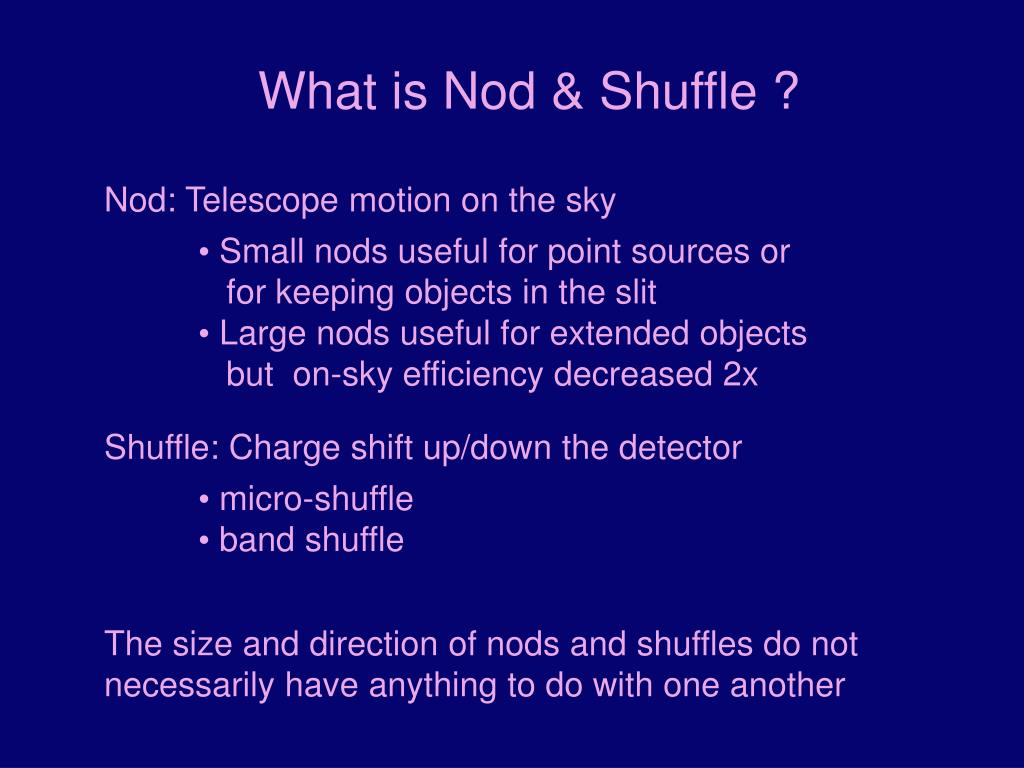 What is Nod & Shuffle ?

Nod: Telescope motion on the sky

• Small nods useful for point sources or for keeping objects in the slit
• Large nods useful for extended objects but on-sky efficiency decreased 2x

Shuffle: Charge shift up/down the detector

• micro-shuffle
• band shuffle

The size and direction of nods and shuffles do not necessarily have anything to do with one another